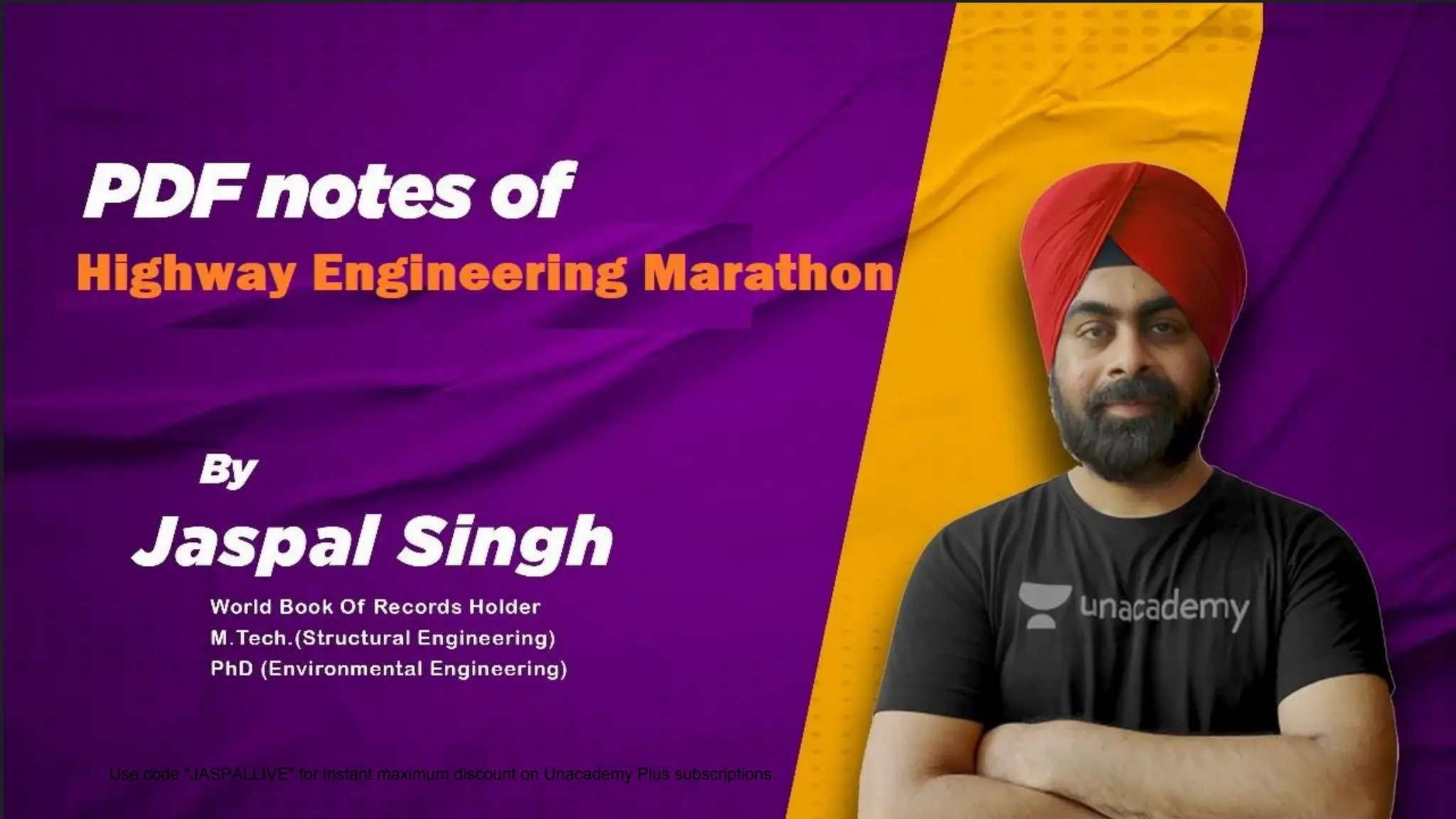 PDF notes of
Highway Engineering Marathon

By
Jaspal Singh
World Book Of Records Holder
M.Tech.(Structural Engineering)
PhD (Environmental Engineering)

unacademy

Use code "JASPALLIVE" for instant maximum discount on Unacademy Plus subscriptions.